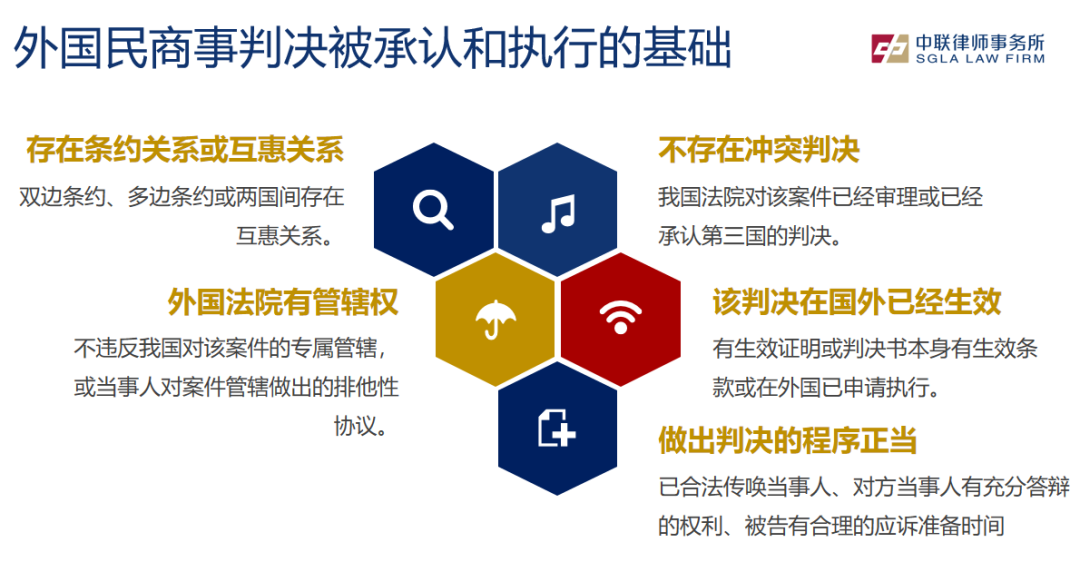 外国民商事判决被承认和执行的基础

中联律师事务所
SGLA LAW FIRM

存在条约关系或互惠关系

双边条约、多边条约或两国间存在互惠关系。

外国法院有管辖权

不违反我国对该案件的专属管辖，或当事人对案件管辖做出的排他性协议。

不存在冲突判决

我国法院对该案件已经审理或已经承认第三国的判决。

该判决在国外已经生效

有生效证明或判决书本身有生效条款或在外国已申请执行。

做出判决的程序正当

已合法传唤当事人、对方当事人有充分答辩的权利、被告有合理的应诉准备时间